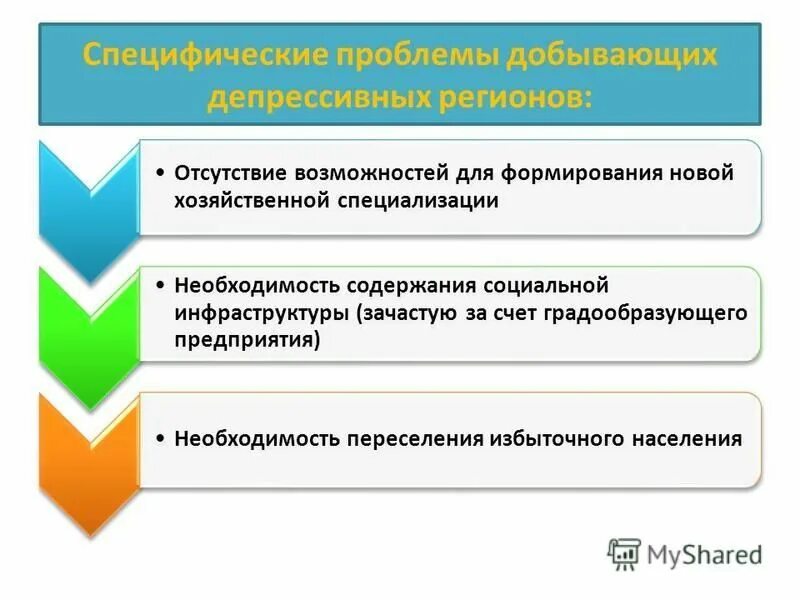 Специфические проблемы добывающих депрессивных регионов:

• Отсутствие возможностей для формирования новой хозяйственной специализации

• Необходимость содержания социальной инфраструктуры (зачастую за счет градообразующего предприятия)

• Необходимость переселения избыточного населения

MyShared